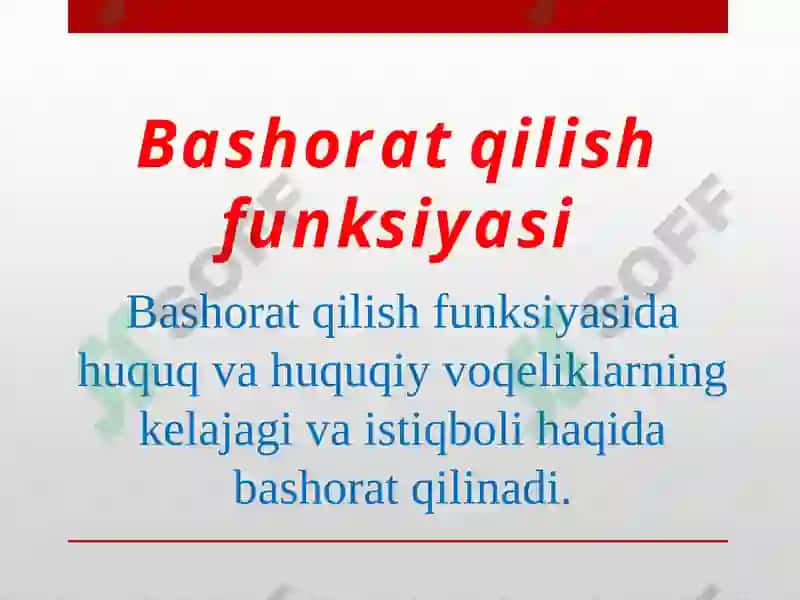 Bashorat qilish funksiyasi

Bashorat qilish funksiyasida huquq va huquqiy voqeliklarning kelajagi va istiqboli haqida bashorat qilinadi.

SOFF

SOFF